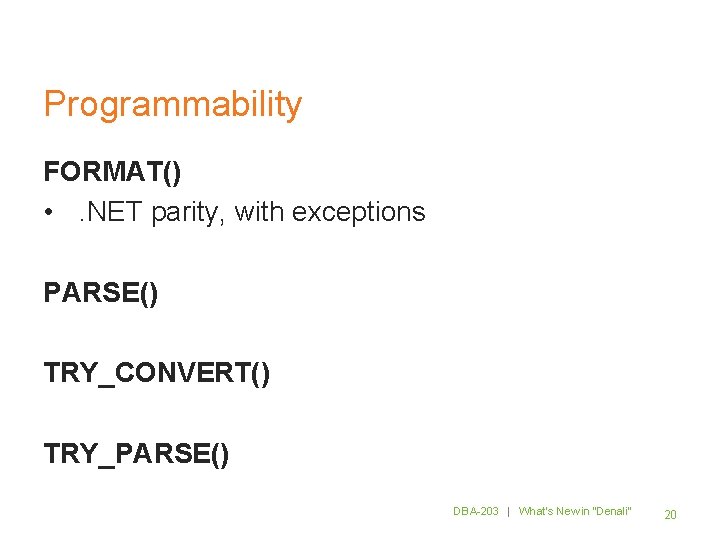 Programmability

FORMAT()

• .NET parity, with exceptions

PARSE()

TRY_CONVERT()

TRY_PARSE()

DBA-203 | What's New in "Denali" 20